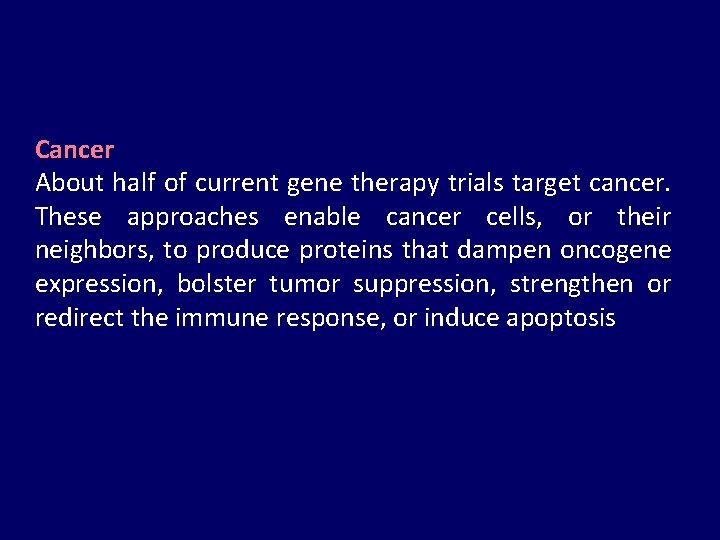 Cancer
About half of current gene therapy trials target cancer. These approaches enable cancer cells, or their neighbors, to produce proteins that dampen oncogene expression, bolster tumor suppression, strengthen or redirect the immune response, or induce apoptosis